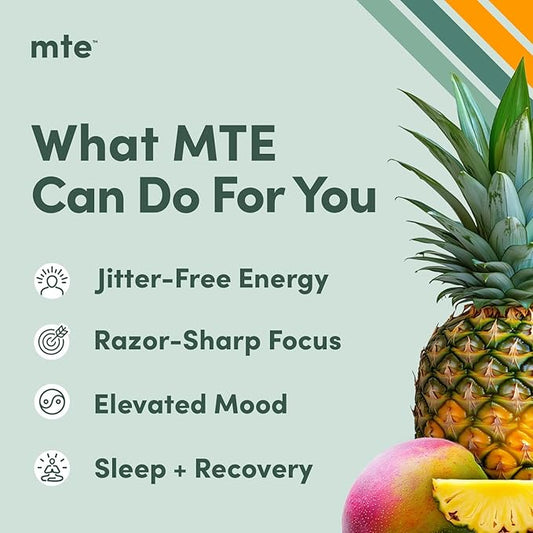 mte™

What MTE Can Do For You

Jitter-Free Energy

Razor-Sharp Focus

Elevated Mood

Sleep + Recovery